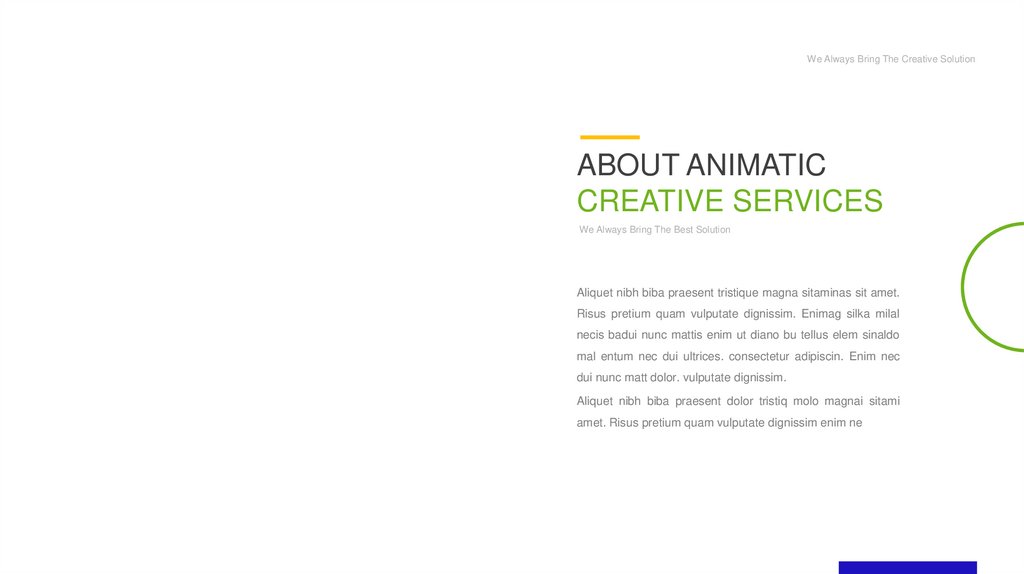 We Always Bring The Creative Solution

ABOUT ANIMATIC
CREATIVE SERVICES

We Always Bring The Best Solution

Aliquet nibh biba praesent tristique magna sitaminas sit amet. Risus pretium quam vulputate dignissim. Enimag silka milal necis badui nunc mattis enim ut diano bu tellus elem sinaldo mal entum nec dui ultrices. consectetur adipiscin. Enim nec dui nunc matt dolor. vulputate dignissim.

Aliquet nibh biba praesent dolor tristiq molo magnai sitami amet. Risus pretium quam vulputate dignissim enim ne